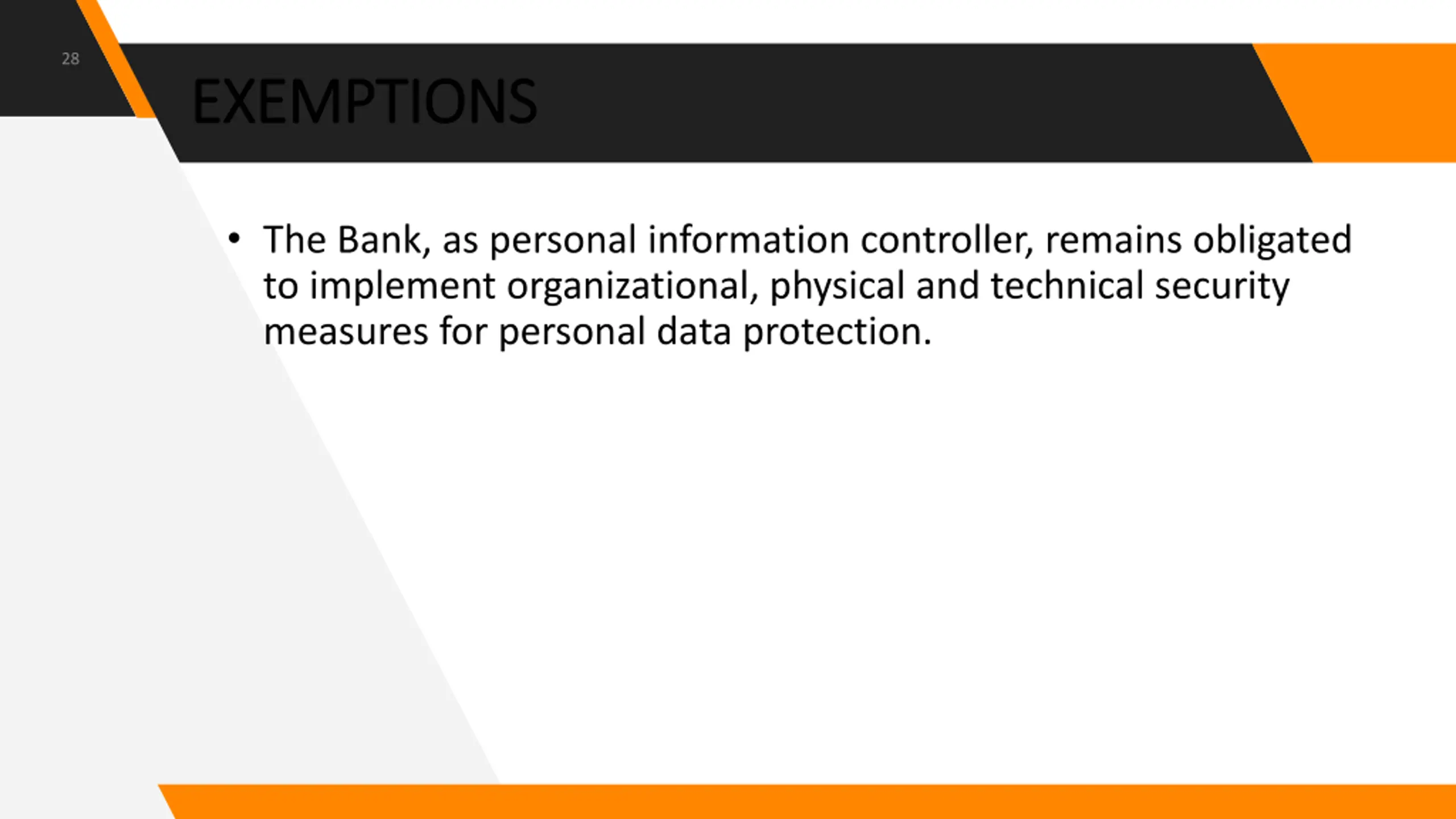 28

EXEMPTIONS

• The Bank, as personal information controller, remains obligated to implement organizational, physical and technical security measures for personal data protection.